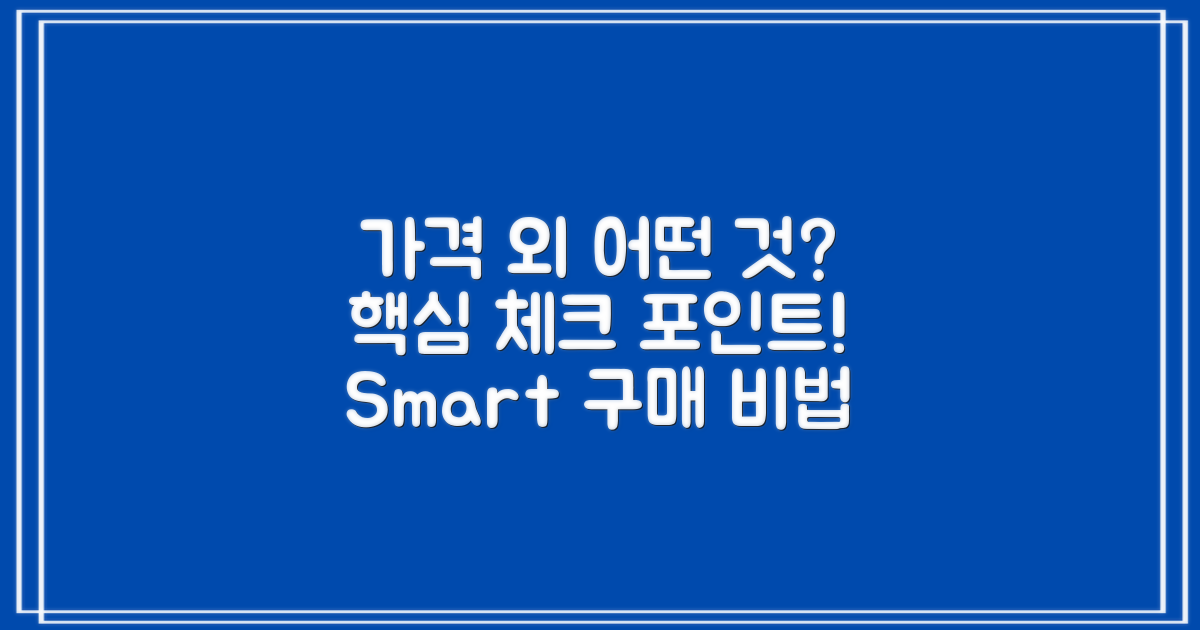 가격 외 어떤 것?
핵심 체크 포인트!
Smart 구매 비법